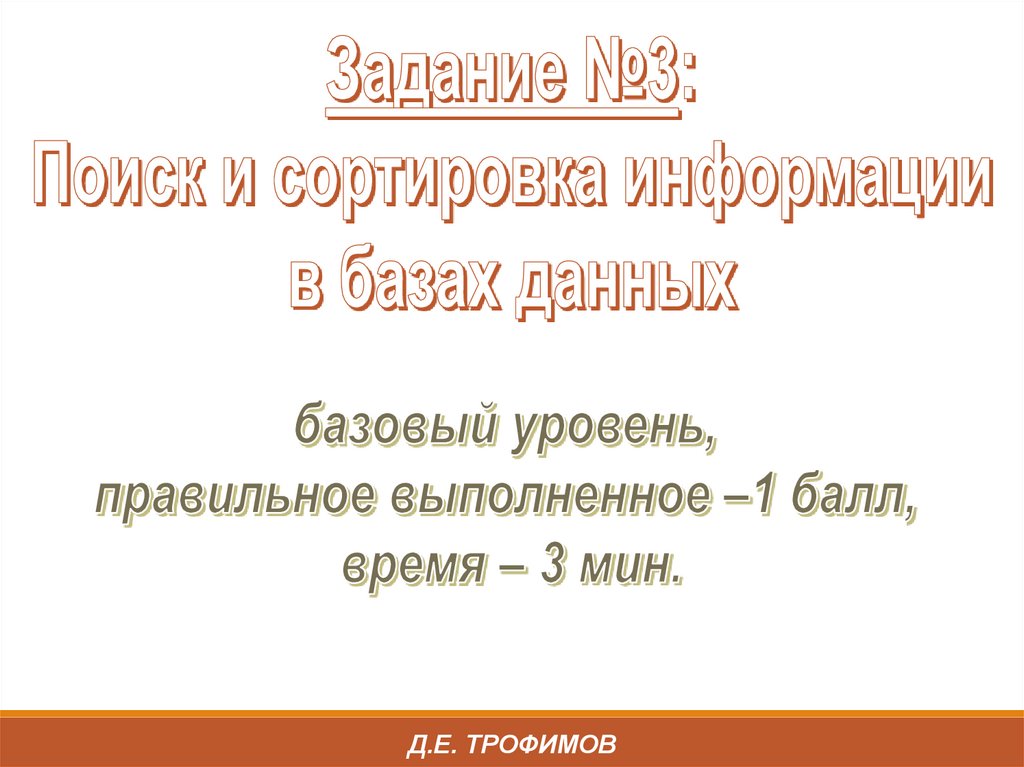 Задание №3:
Поиск и сортировка информации в базах данных

базовый уровень,
правильное выполненное –1 балл,
время – 3 мин.

Д.Е. ТРОФИМОВ